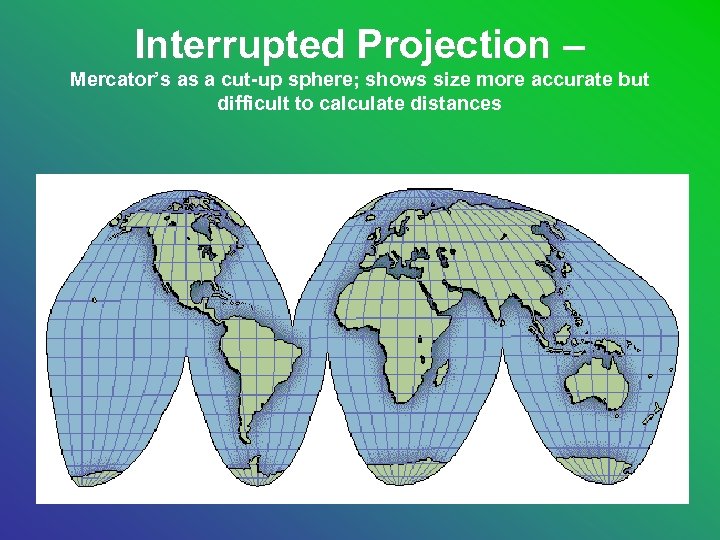 Interrupted Projection –
Mercator's as a cut-up sphere; shows size more accurate but difficult to calculate distances